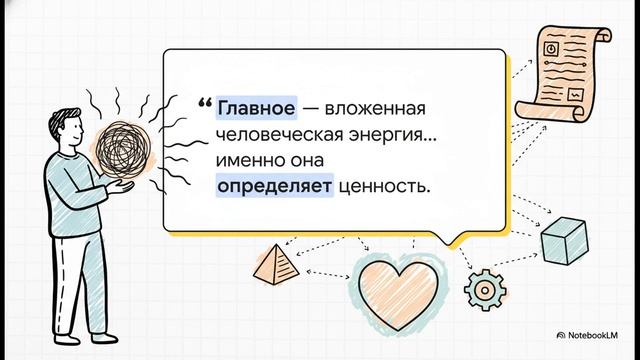 “ Главное — вложенная человеческая энергия... именно она определяет ценность.

NotebookLM